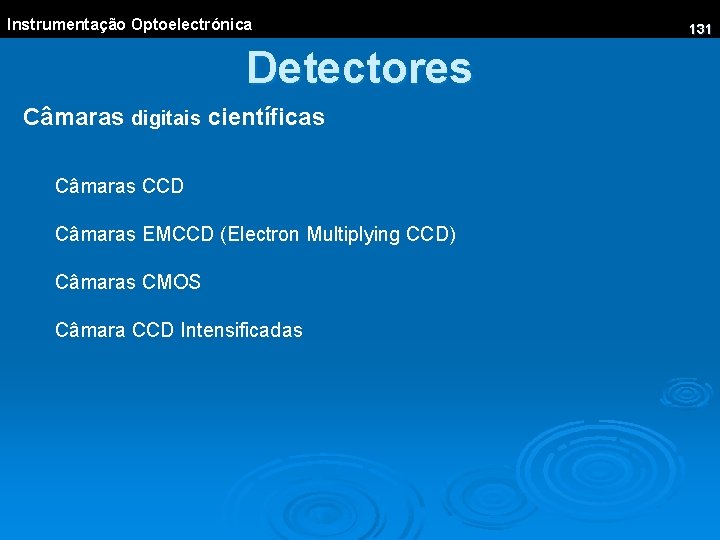 Instrumentação Optoelectrónica

131

Detectores

Câmaras digitais científicas

Câmaras CCD

Câmaras EMCCD (Electron Multiplying CCD)

Câmaras CMOS

Câmara CCD Intensificadas